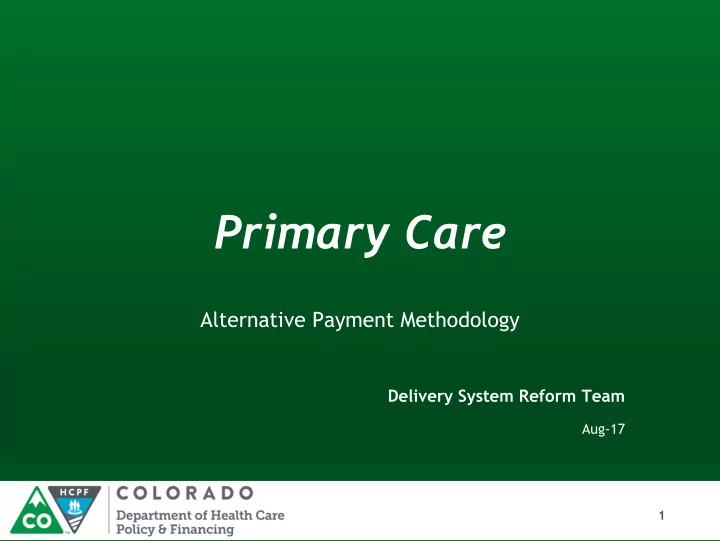 Primary Care

Alternative Payment Methodology

Delivery System Reform Team

Aug-17

CO HCPF COLORADO
Department of Health Care Policy & Financing

1